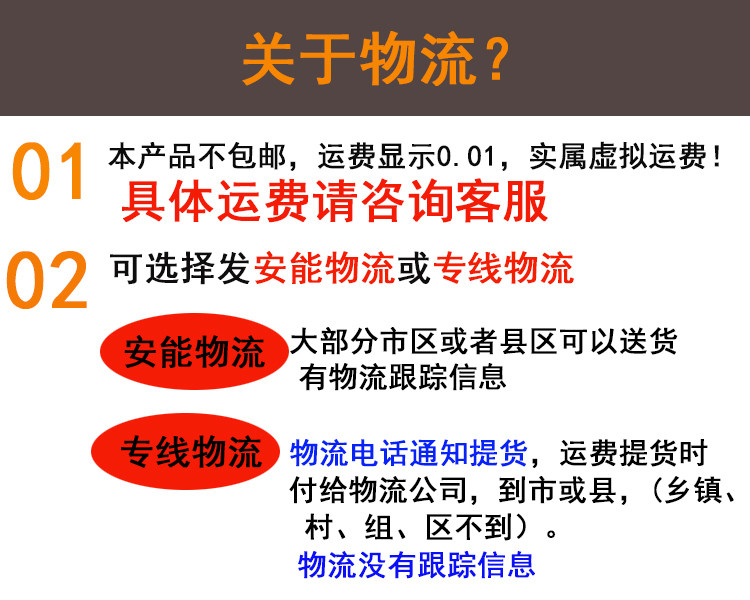 关于物流？

01 本产品不包邮，运费显示0.01，实属虚拟运费！
具体运费请咨询客服

02 可选择发安能物流或专线物流

安能物流 大部分市区或者县区可以送货
有物流跟踪信息

专线物流 物流电话通知提货，运费提货时付给物流公司，到市或县，（乡镇、村、组、区不到）。
物流没有跟踪信息